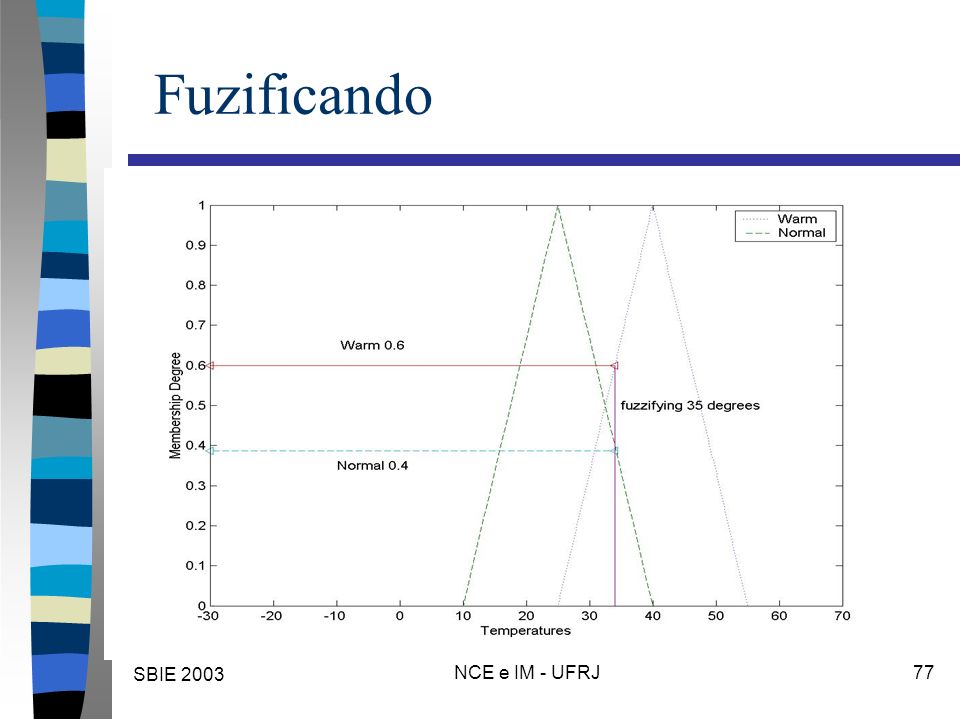 Fuzificando

Warm
Normal

1
0.9
0.8
0.7
0.6
0.5
0.4
0.3
0.2
0.1
0

Membership Degree

Warm 0.6

fuzzifying 35 degrees

Normal 0.4

-30 -20 -10 0 10 20 30 40 50 60 70

Temperatures

SBIE 2003

NCE e IM - UFRJ

77